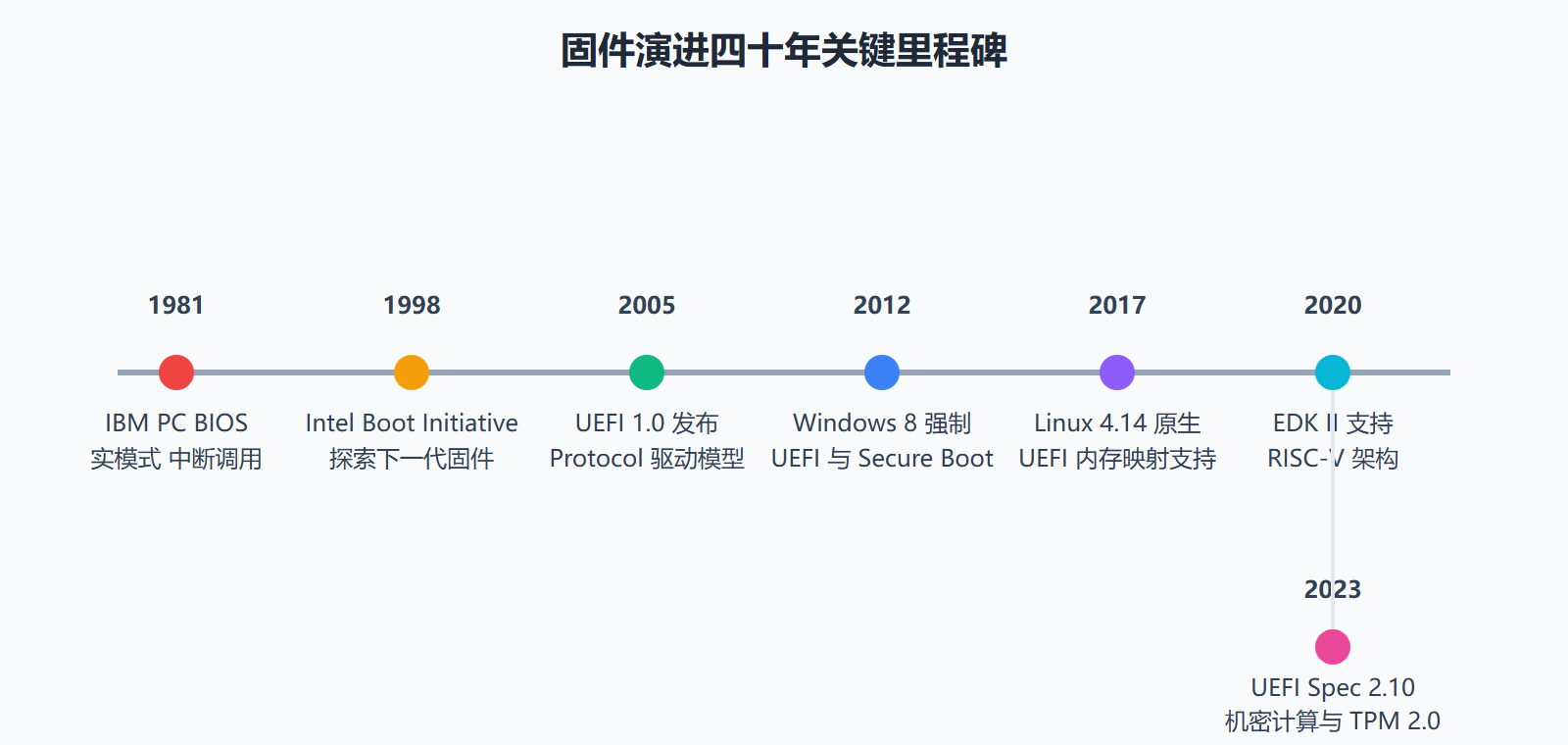 固件演进四十年关键里程碑

1981

IBM PC BIOS
实模式 中断调用

1998

Intel Boot Initiative
探索下一代固件

2005

UEFI 1.0 发布
Protocol 驱动模型

2012

Windows 8 强制
UEFI 与 Secure Boot

2017

Linux 4.14 原生
UEFI 内存映射支持

2020

EDK II 支持
RISC-V 架构

2023

UEFI Spec 2.10
机密计算与 TPM 2.0